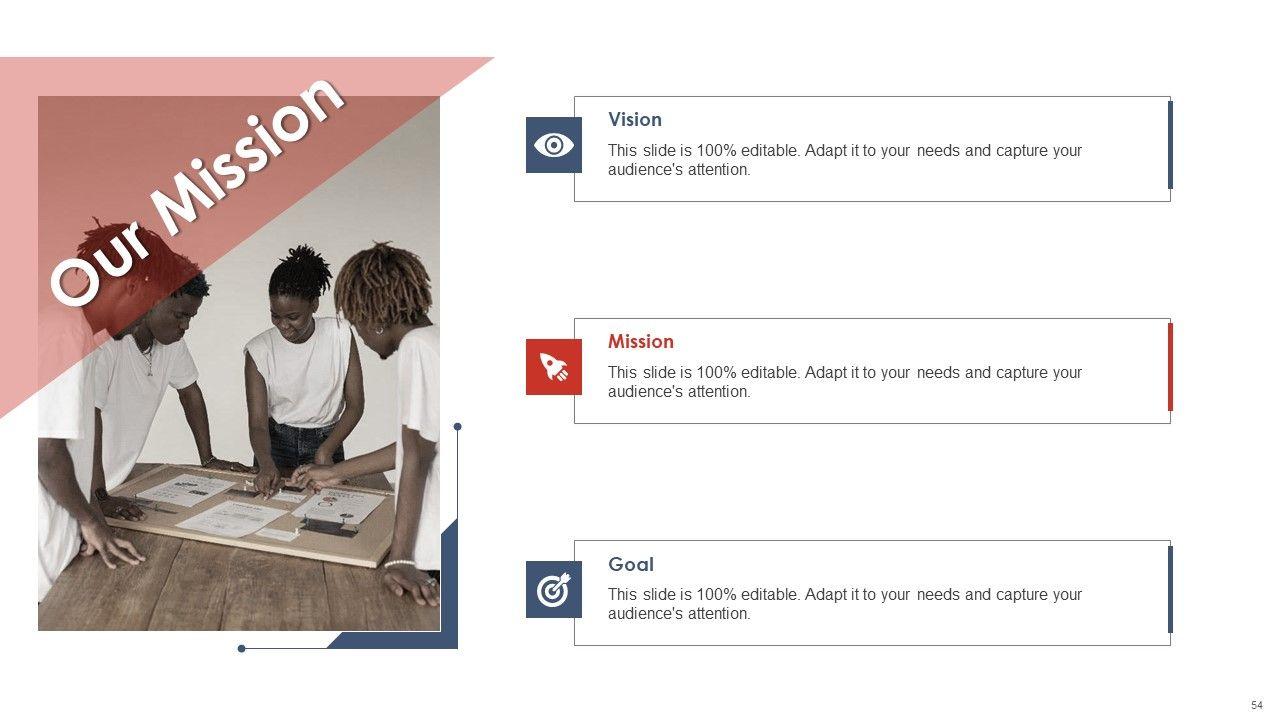 Our Mission

Vision

This slide is 100% editable. Adapt it to your needs and capture your audience's attention.

Mission

This slide is 100% editable. Adapt it to your needs and capture your audience's attention.

Goal

This slide is 100% editable. Adapt it to your needs and capture your audience's attention.

54